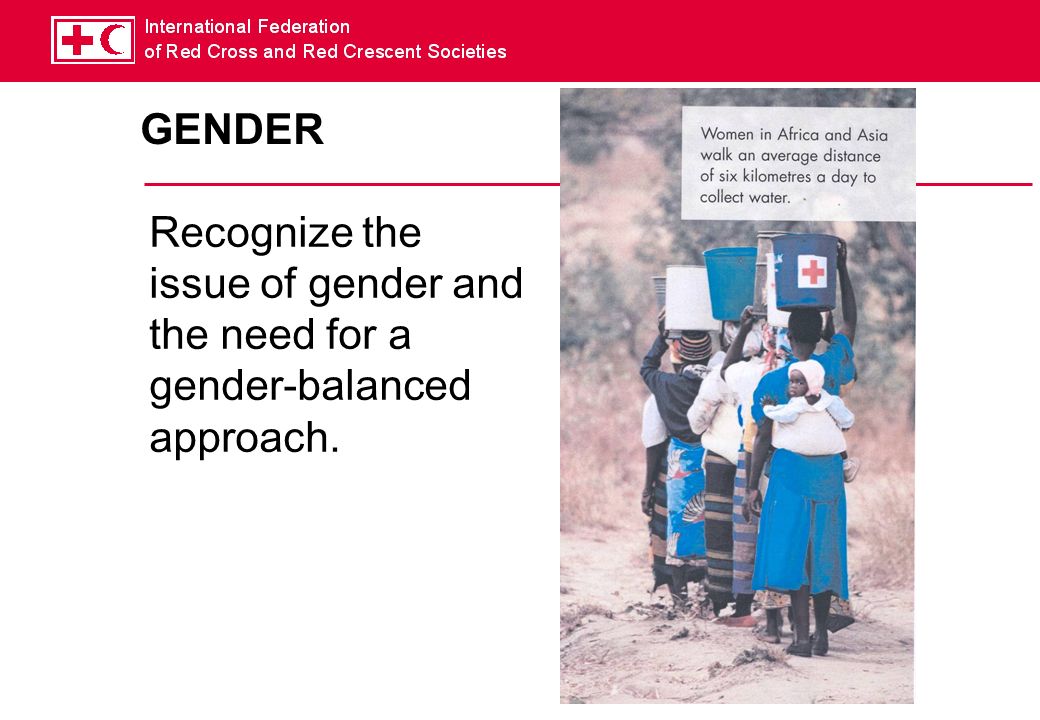 International Federation
of Red Cross and Red Crescent Societies

GENDER

Recognize the issue of gender and the need for a gender-balanced approach.

Women in Africa and Asia walk an average distance of six kilometres a day to collect water.